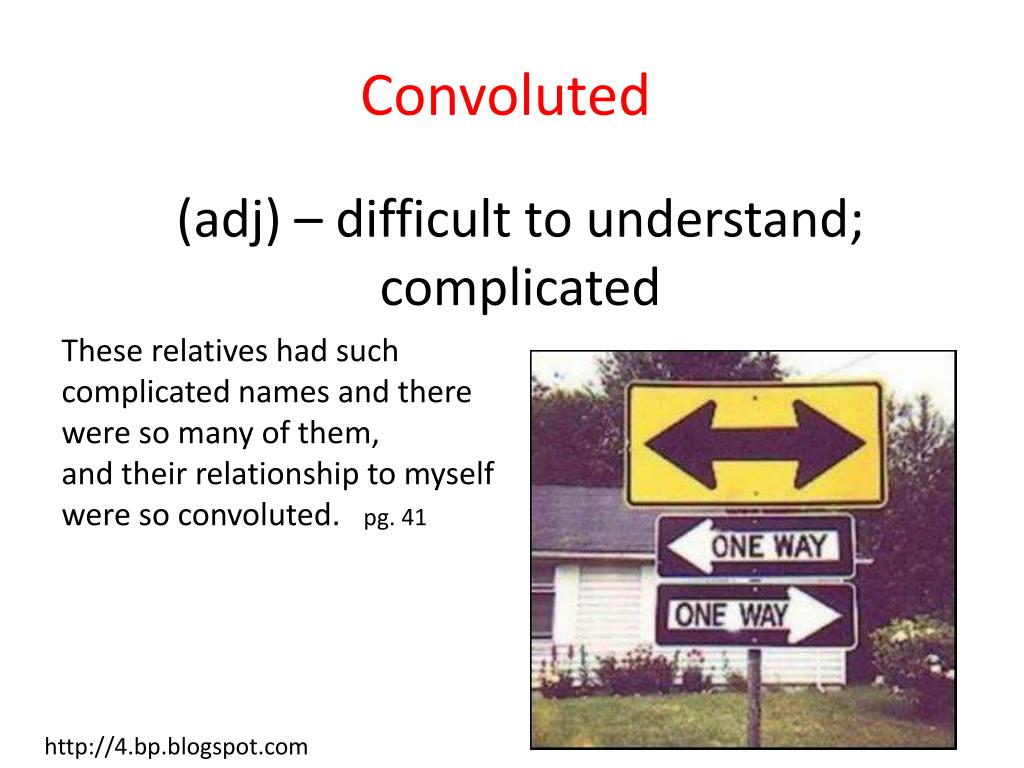 Convoluted

(adj) – difficult to understand; complicated

These relatives had such complicated names and there were so many of them,
and their relationship to myself were so convoluted. pg. 41

ONE WAY

ONE WAY

http://4.bp.blogspot.com